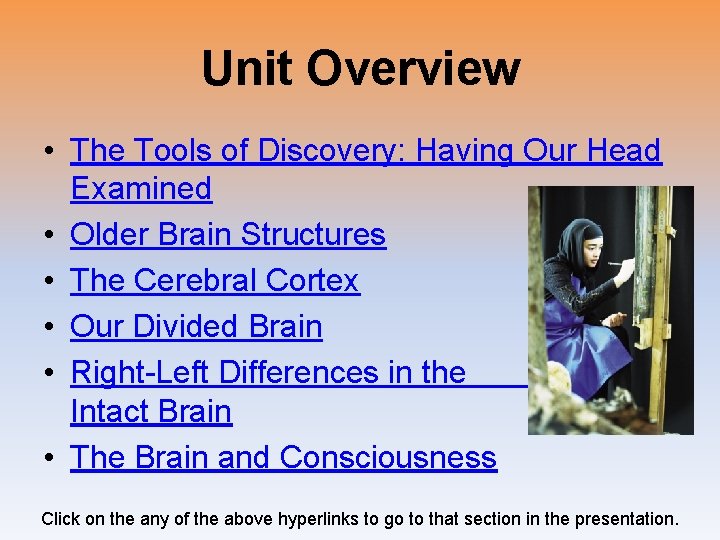 Unit Overview

• The Tools of Discovery: Having Our Head Examined
• Older Brain Structures
• The Cerebral Cortex
• Our Divided Brain
• Right-Left Differences in the Intact Brain
• The Brain and Consciousness

Click on the any of the above hyperlinks to go to that section in the presentation.